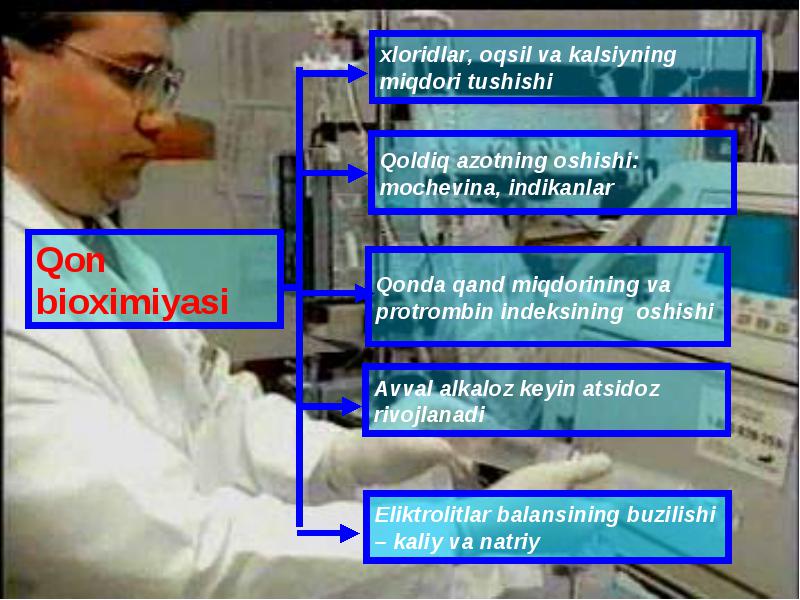 Qon bioximiyasi

xloridlar, oqsil va kalsiyning miqdori tushishi

Qoldiq azotning oshishi: mochevina, indikanlar

Qonda qand miqdorining va protrombin indeksining oshishi

Avval alkaloz keyin atsidoz rivojlanadi

Eliktrolitlar balansining buzilishi – kaliy va natriy